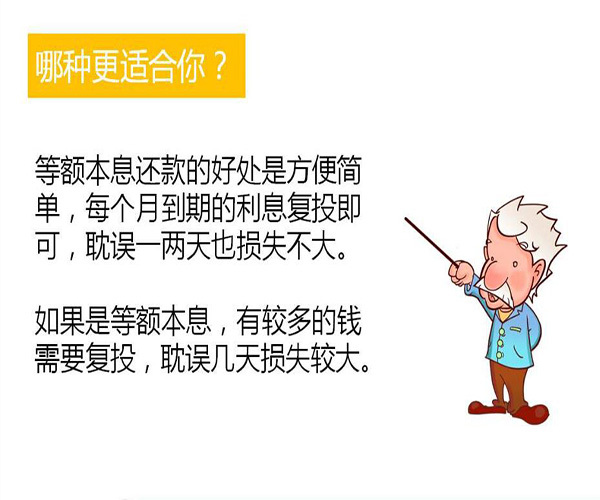 哪种更适合你？

等额本息还款的好处是方便简单，每个月到期的利息复投即可，耽误一两天也损失不大。

如果是等额本息，有较多的钱需要复投，耽误几天损失较大。